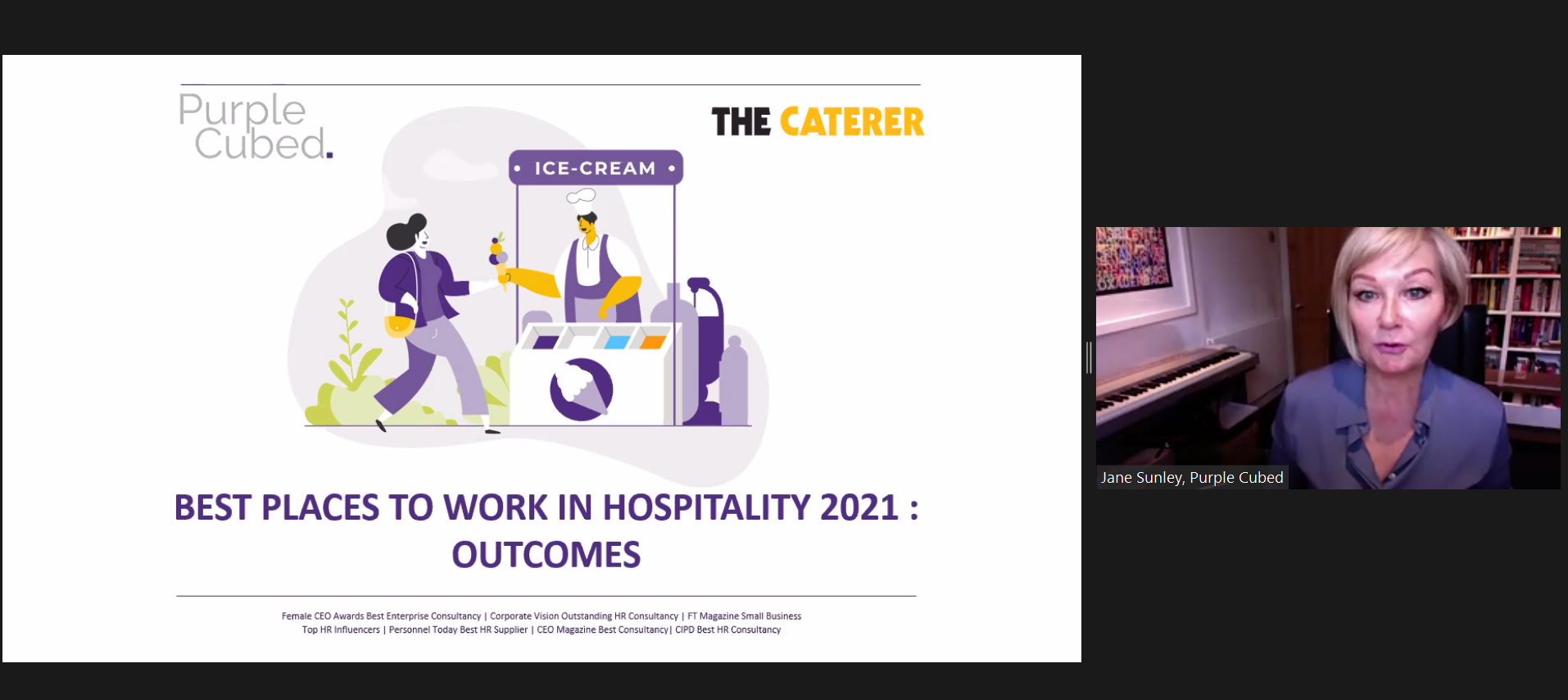 Purple Cubed.

THE CATERER

• ICE-CREAM •

BEST PLACES TO WORK IN HOSPITALITY 2021 : OUTCOMES

Female CEO Awards Best Enterprise Consultancy | Corporate Vision Outstanding HR Consultancy | FT Magazine Small Business Top HR Influencers | Personnel Today Best HR Supplier | CEO Magazine Best Consultancy| CIPD Best HR Consultancy

Jane Sunley, Purple Cubed